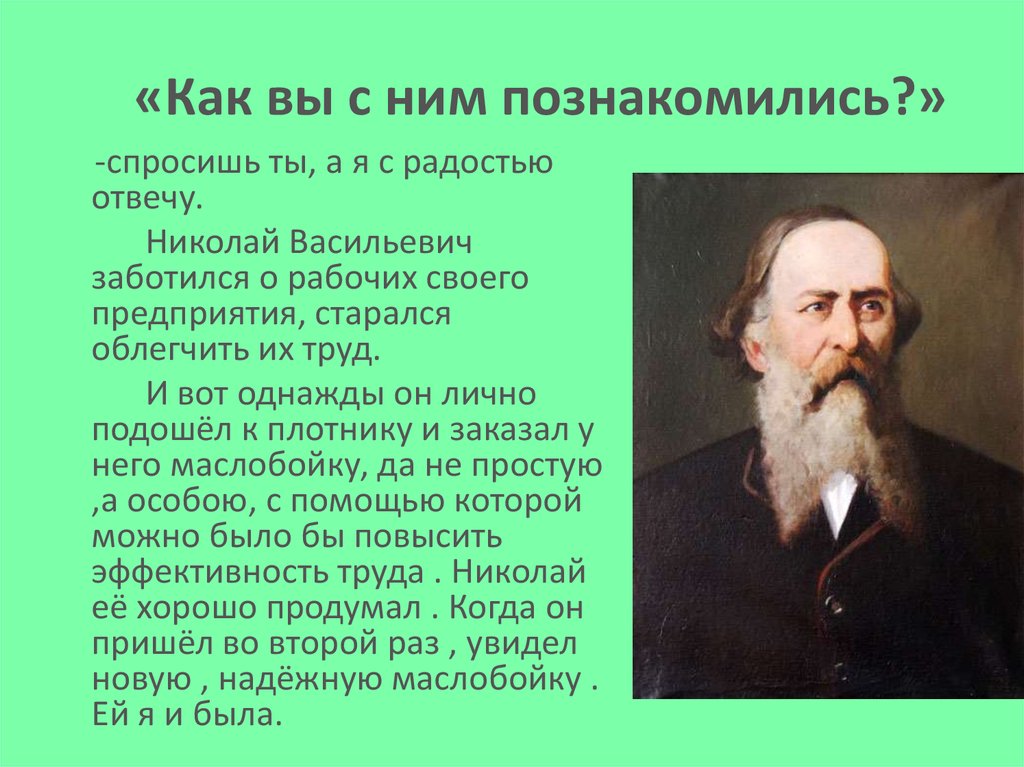 «Как вы с ним познакомились?»

-спросишь ты, а я с радостью отвечу.

Николай Васильевич заботился о рабочих своего предприятия, старался облегчить их труд.

И вот однажды он лично подошёл к плотнику и заказал у него маслобойку, да не простую ,а особою, с помощью которой можно было бы повысить эффективность труда . Николай её хорошо продумал . Когда он пришёл во второй раз , увидел новую , надёжную маслобойку . Ей я и была.